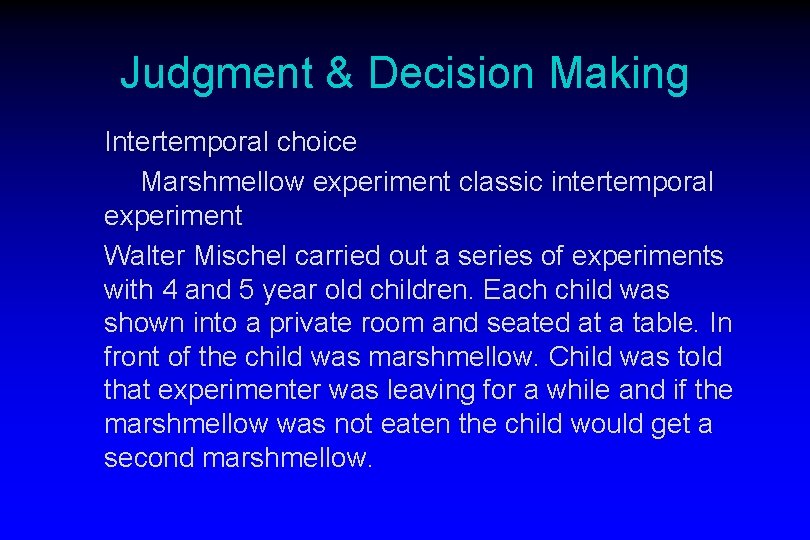 Judgment & Decision Making

Intertemporal choice

Marshmellow experiment classic intertemporal experiment

Walter Mischel carried out a series of experiments with 4 and 5 year old children. Each child was shown into a private room and seated at a table. In front of the child was marshmellow. Child was told that experimenter was leaving for a while and if the marshmellow was not eaten the child would get a second marshmellow.